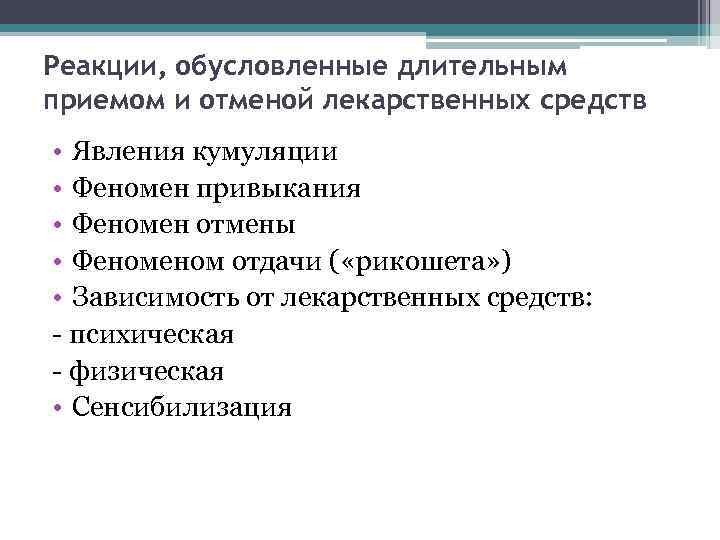 Реакции, обусловленные длительным приемом и отменой лекарственных средств

• Явления кумуляции
• Феномен привыкания
• Феномен отмены
• Феноменом отдачи («рикошета»)
• Зависимость от лекарственных средств:
- психическая
- физическая
• Сенсибилизация